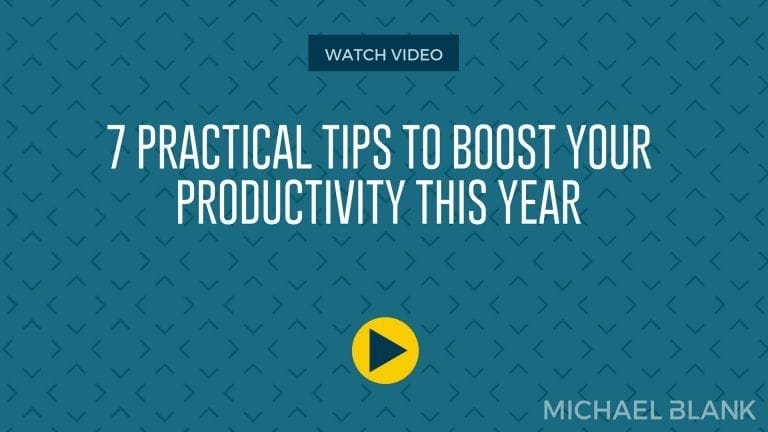 WATCH VIDEO

7 PRACTICAL TIPS TO BOOST YOUR PRODUCTIVITY THIS YEAR

MICHAEL BLANK